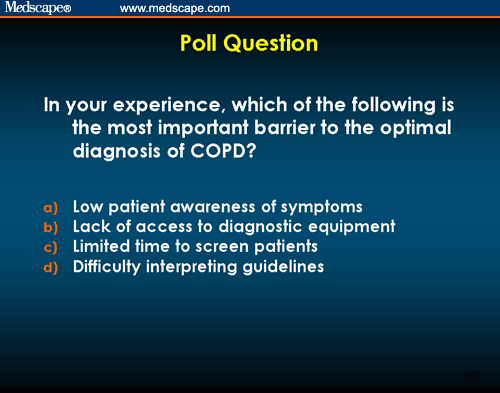 Medscape® www.medscape.com

Poll Question

In your experience, which of the following is the most important barrier to the optimal diagnosis of COPD?

a) Low patient awareness of symptoms
b) Lack of access to diagnostic equipment
c) Limited time to screen patients
d) Difficulty interpreting guidelines